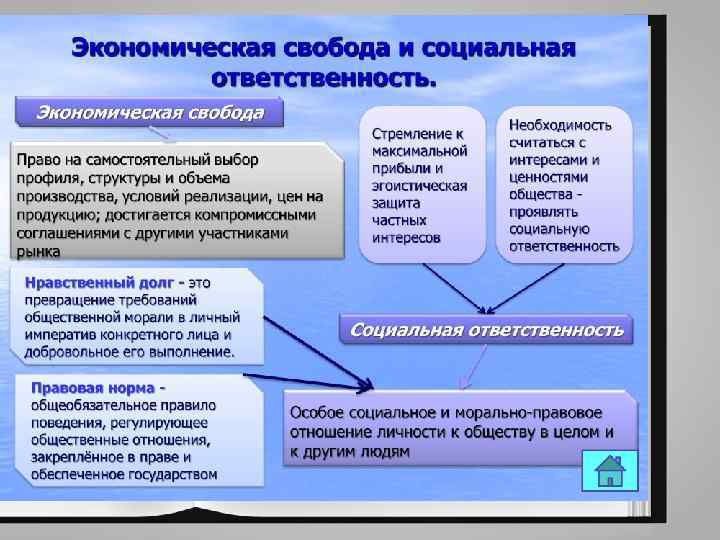 Экономическая свобода и социальная ответственность.

Экономическая свобода

Право на самостоятельный выбор профиля, структуры и объема производства, условий реализации, цен на продукцию; достигается компромиссными соглашениями с другими участниками рынка

Стремление к максимальной прибыли и эгоистическая защита частных интересов

Необходимость считаться с интересами и ценностями общества - проявлять социальную ответственность

Нравственный долг - это превращение требований общественной морали в личный императив конкретного лица и добровольное его выполнение.

Социальная ответственность

Правовая норма - общеобязательное правило поведения, регулирующее общественные отношения, закреплённое в праве и обеспеченное государством

Особое социальное и морально-правовое отношение личности к обществу в целом и к другим людям